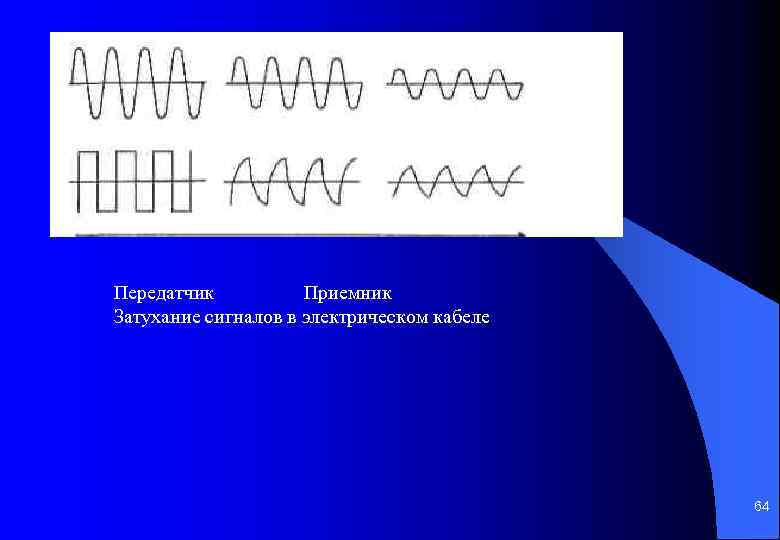 Передатчик Приемник
Затухание сигналов в электрическом кабеле

64